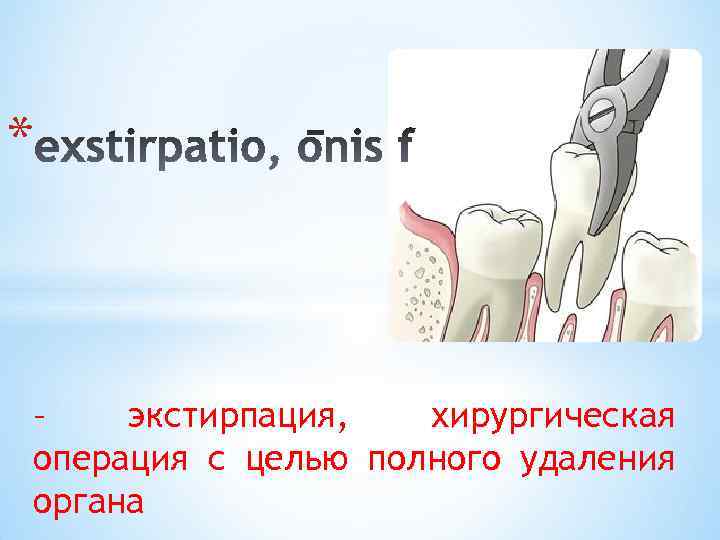 *exstirpatio, ōnis f

– экстирпация, хирургическая операция с целью полного удаления органа